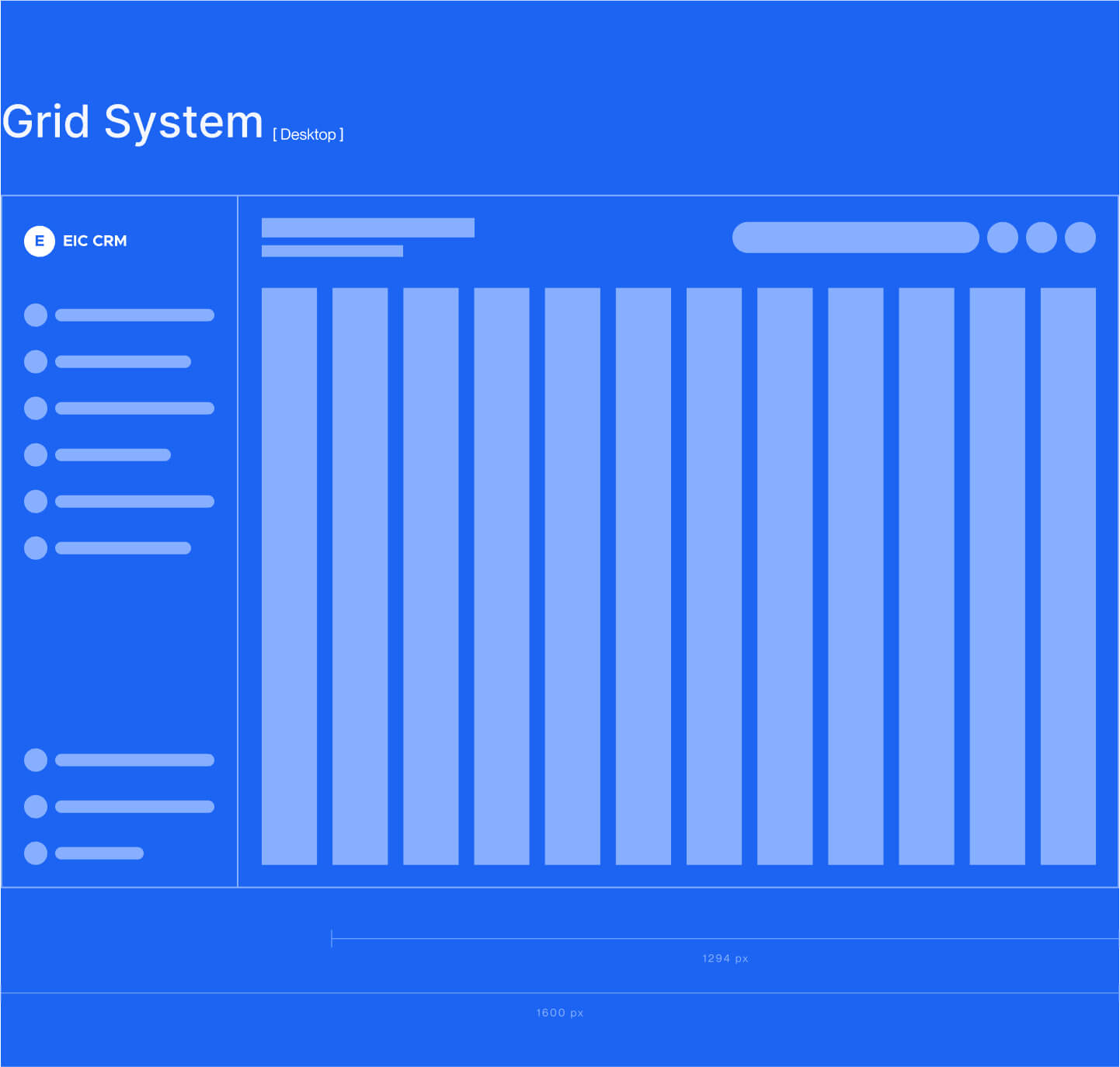 Grid System [ Desktop ]

E EIC CRM

1294 px

1600 px